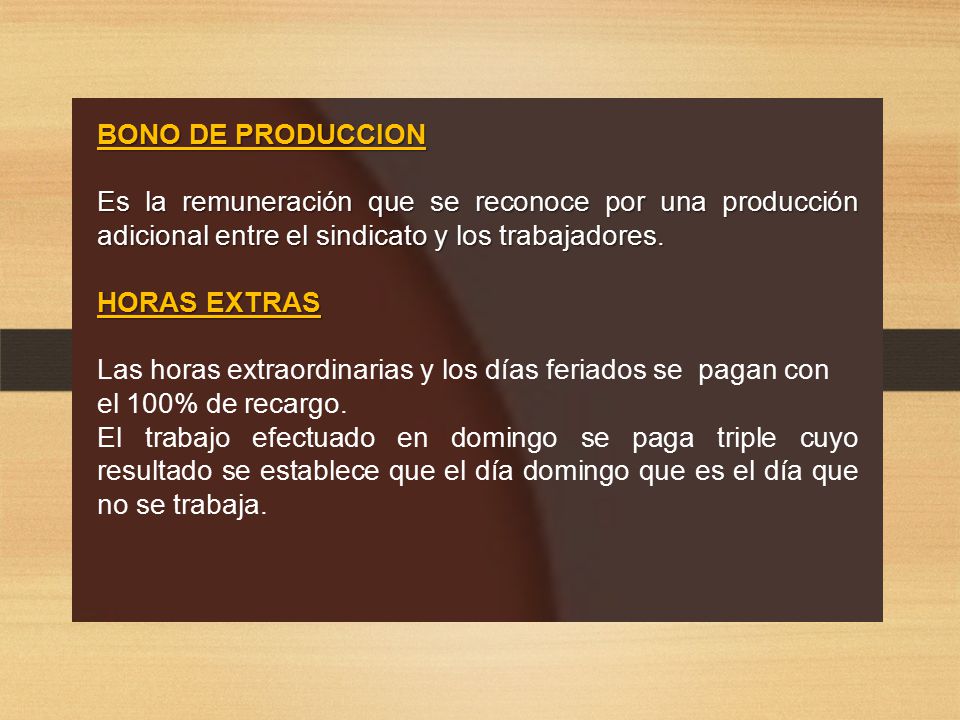 BONO DE PRODUCCION

Es la remuneración que se reconoce por una producción adicional entre el sindicato y los trabajadores.

HORAS EXTRAS

Las horas extraordinarias y los días feriados se pagan con el 100% de recargo.
El trabajo efectuado en domingo se paga triple cuyo resultado se establece que el día domingo que es el día que no se trabaja.